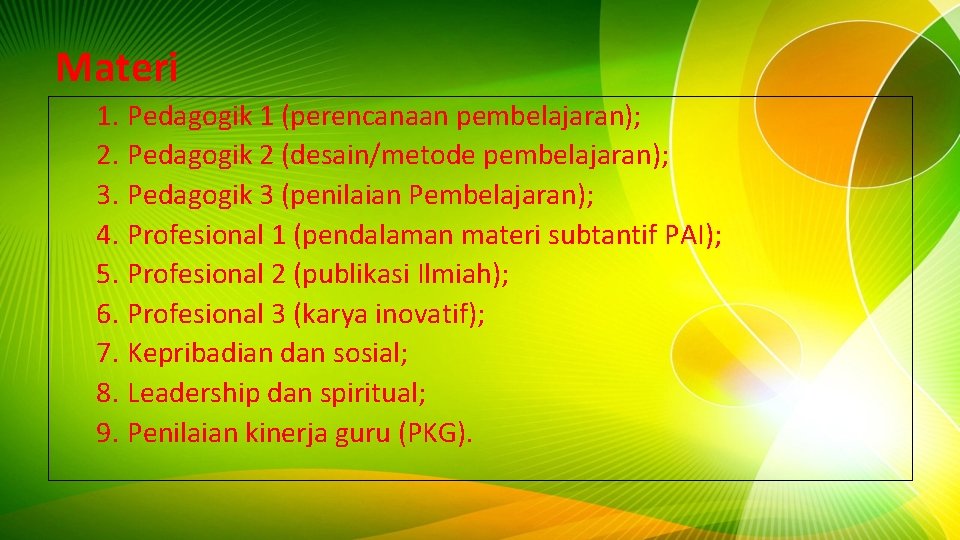 Materi

1. Pedagogik 1 (perencanaan pembelajaran);
2. Pedagogik 2 (desain/metode pembelajaran);
3. Pedagogik 3 (penilaian Pembelajaran);
4. Profesional 1 (pendalaman materi subtantif PAI);
5. Profesional 2 (publikasi Ilmiah);
6. Profesional 3 (karya inovatif);
7. Kepribadian dan sosial;
8. Leadership dan spiritual;
9. Penilaian kinerja guru (PKG).